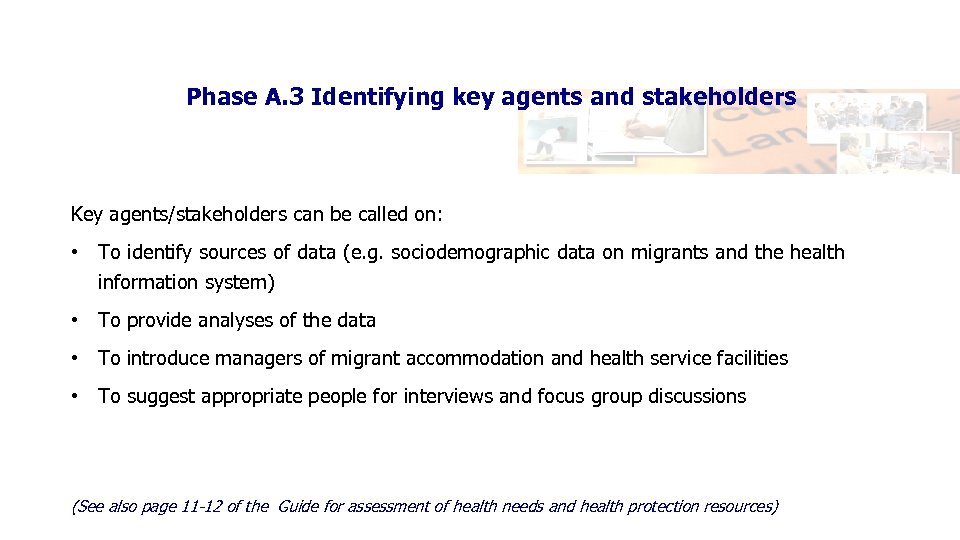 Phase A.3 Identifying key agents and stakeholders

Key agents/stakeholders can be called on:

• To identify sources of data (e.g. sociodemographic data on migrants and the health information system)

• To provide analyses of the data

• To introduce managers of migrant accommodation and health service facilities

• To suggest appropriate people for interviews and focus group discussions

(See also page 11-12 of the Guide for assessment of health needs and health protection resources)